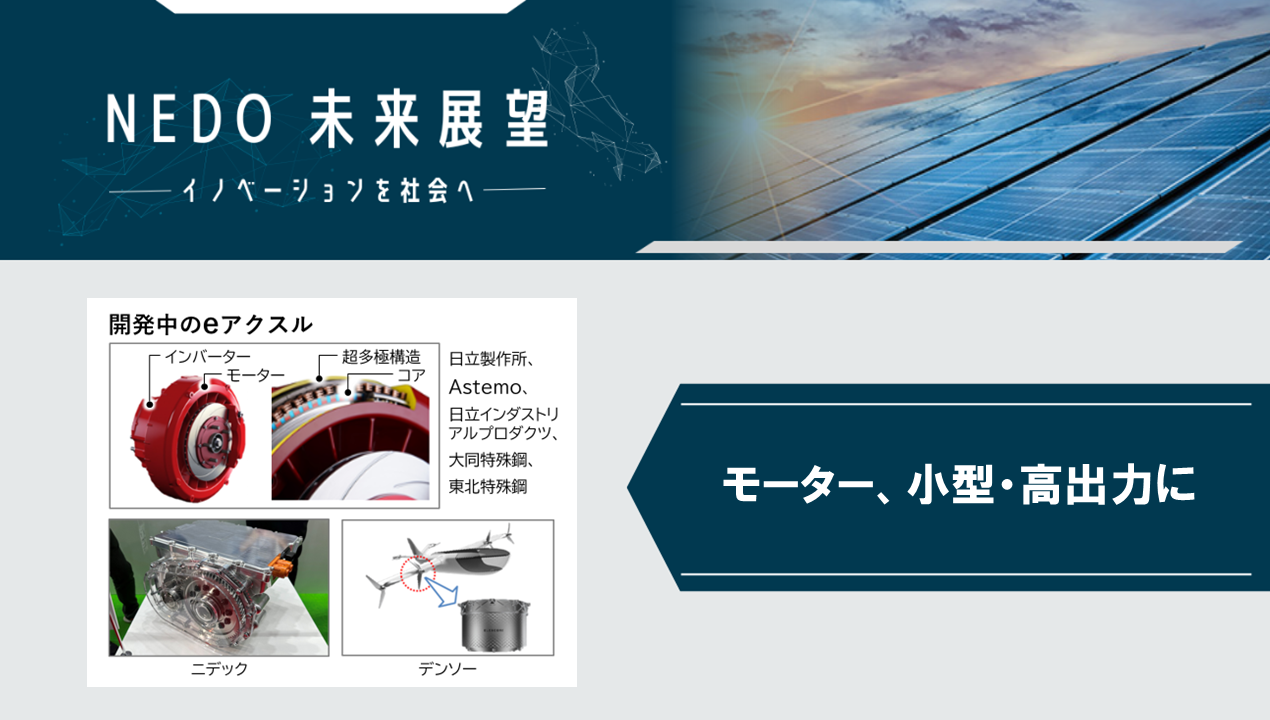 NEDO 未来展望

イノベーションを社会へ

開発中のeアクスル

インバーター

モーター

超多極構造

コア

日立製作所、Astemo、日立インダストリアルプロダクツ、大同特殊鋼、東北特殊鋼

ニデック

デンソー

モーター、小型・高出力に